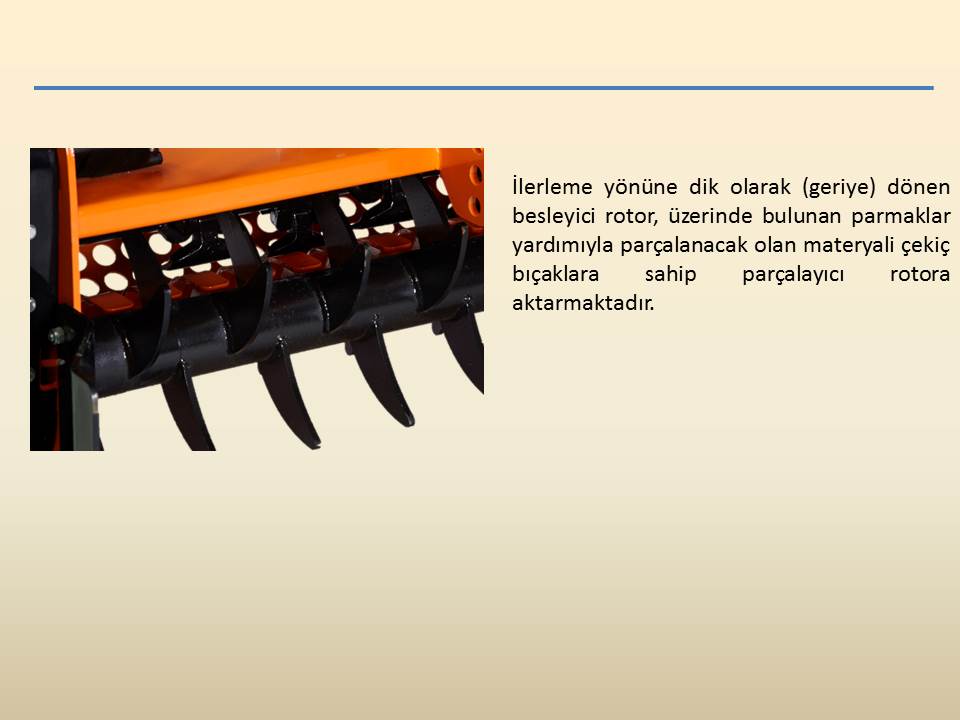 İlerleme yönüne dik olarak (geriye) dönen besleyici rotor, üzerinde bulunan parmaklar yardımıyla parçalanacak olan materyali çekiç bıçaklara sahip parçalayıcı rotora aktarmaktadır.